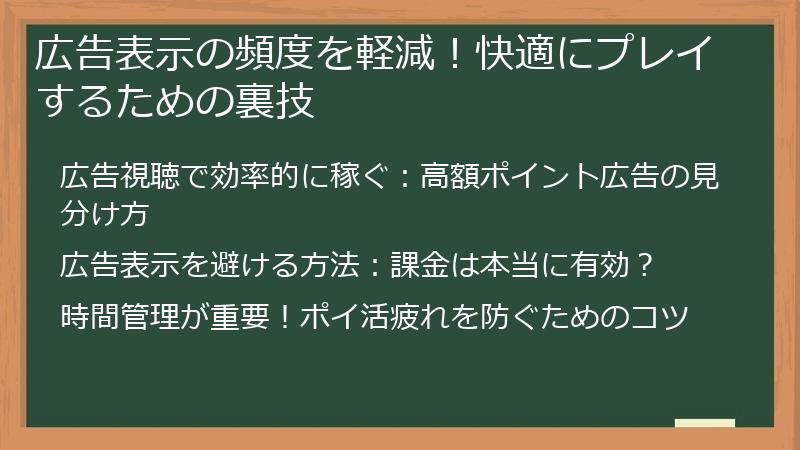 広告表示の頻度を軽減！快適にプレイするための裏技

広告視聴で効率的に稼ぐ：高額ポイント広告の見分け方

広告表示を避ける方法：課金は本当に有効？

時間管理が重要！ポイ活疲れを防ぐためのコツ